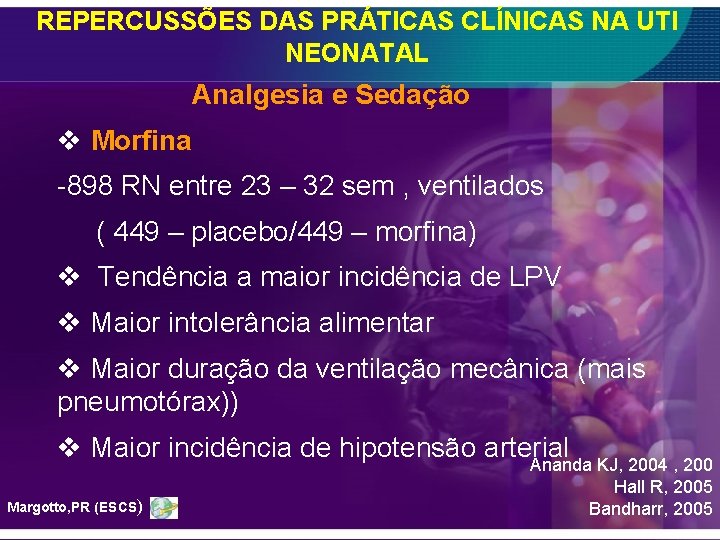 REPERCUSSÕES DAS PRÁTICAS CLÍNICAS NA UTI NEONATAL

Analgesia e Sedação

❖ Morfina

-898 RN entre 23 – 32 sem , ventilados

( 449 – placebo/449 – morfina)

❖ Tendência a maior incidência de LPV

❖ Maior intolerância alimentar

❖ Maior duração da ventilação mecânica (mais pneumotórax))

❖ Maior incidência de hipotensão arterial

Ananda KJ, 2004 , 200
Hall R, 2005
Bandharr, 2005

Margotto,PR (ESCS)